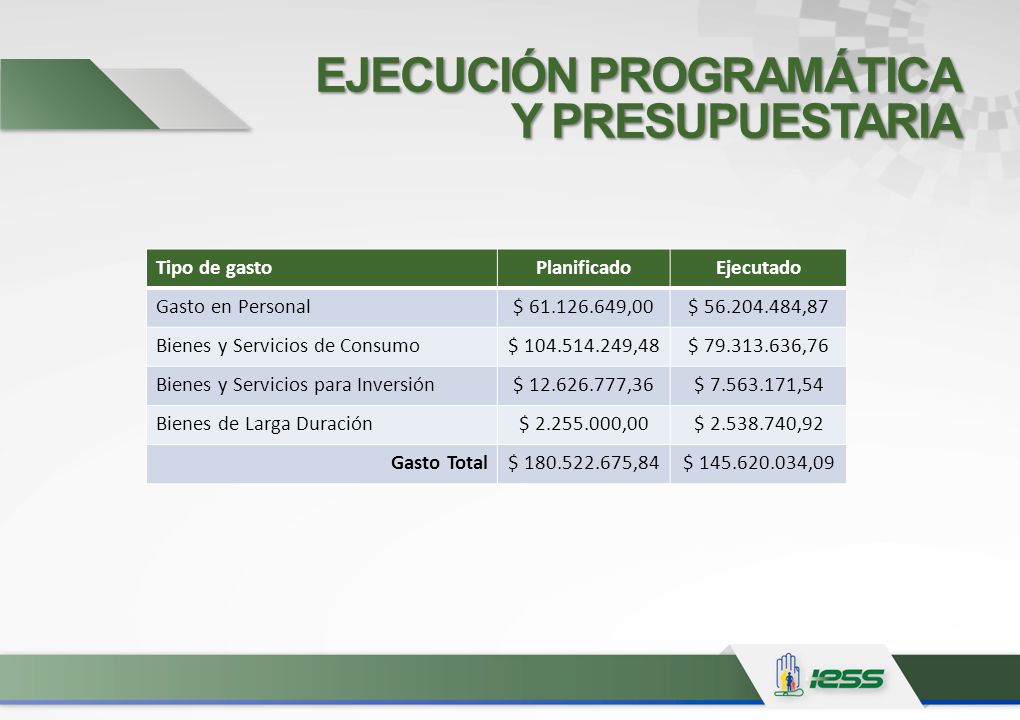 EJECUCIÓN PROGRAMÁTICA Y PRESUPUESTARIA

| Tipo de gasto | Planificado | Ejecutado |
|---|---|---|
| Gasto en Personal | \$ 61.126.649,00 | \$ 56.204.484,87 |
| Bienes y Servicios de Consumo | \$ 104.514.249,48 | \$ 79.313.636,76 |
| Bienes y Servicios para Inversión | \$ 12.626.777,36 | \$ 7.563.171,54 |
| Bienes de Larga Duración | \$ 2.255.000,00 | \$ 2.538.740,92 |
| Gasto Total | \$ 180.522.675,84 | \$ 145.620.034,09 |

IESS